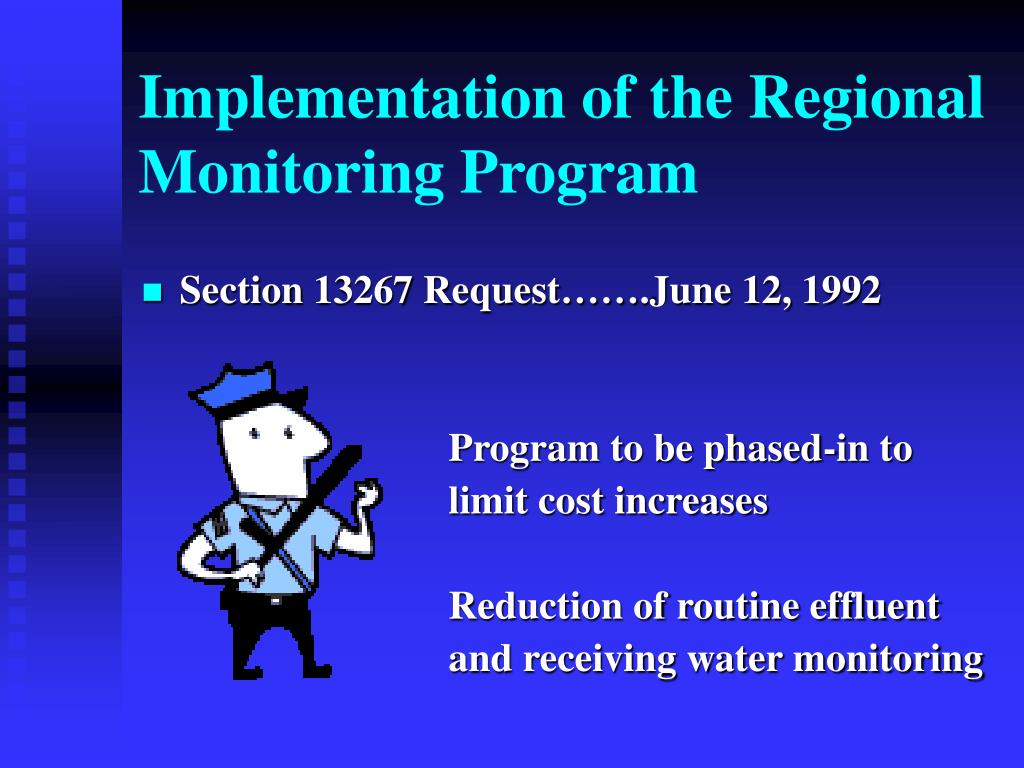 Implementation of the Regional Monitoring Program

Section 13267 Request…….June 12, 1992

Program to be phased-in to limit cost increases

Reduction of routine effluent and receiving water monitoring